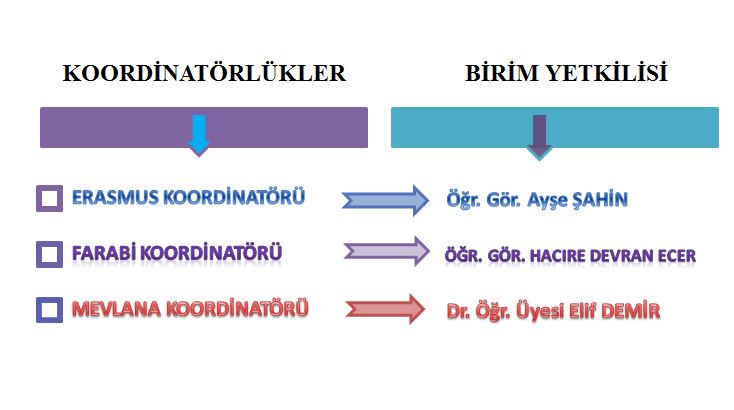 KOORDİNATÖRLÜKLER

BİRİM YETKİLİSİ

ERASMUS KOORDİNATÖRÜ

Öğr. Gör. Ayşe ŞAHİN

FARABİ KOORDİNATÖRÜ

ÖĞR. GÖR. HACIRE DEVRAN ECER

MEVLANA KOORDİNATÖRÜ

Dr. Öğr. Üyesi Elif DEMİR